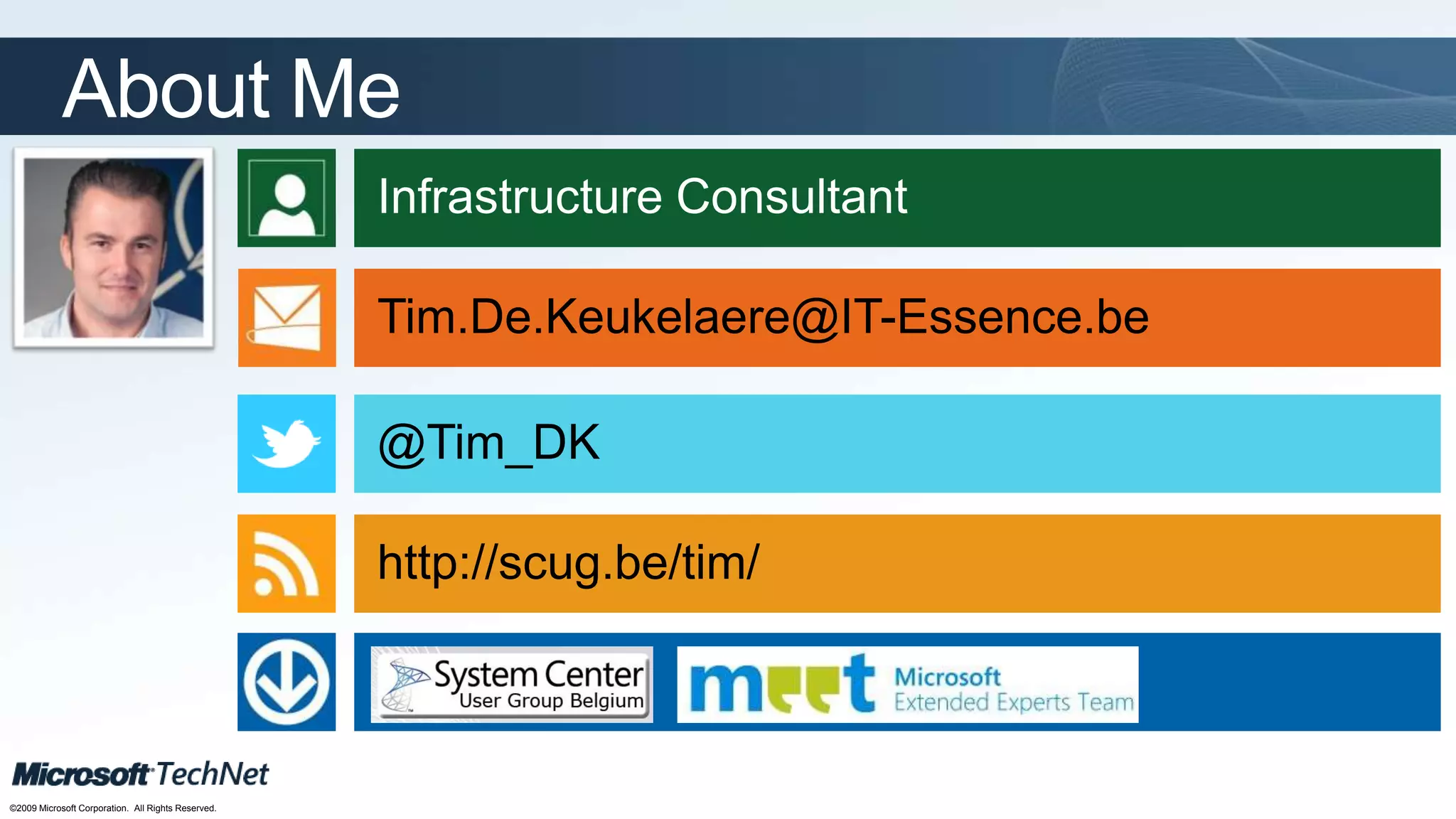 About Me

Infrastructure Consultant

Tim.De.Keukelaere@IT-Essence.be

@Tim_DK

http://scug.be/tim/

System Center User Group Belgium

meet Microsoft Extended Experts Team

Microsoft TechNet

©2009 Microsoft Corporation. All Rights Reserved.